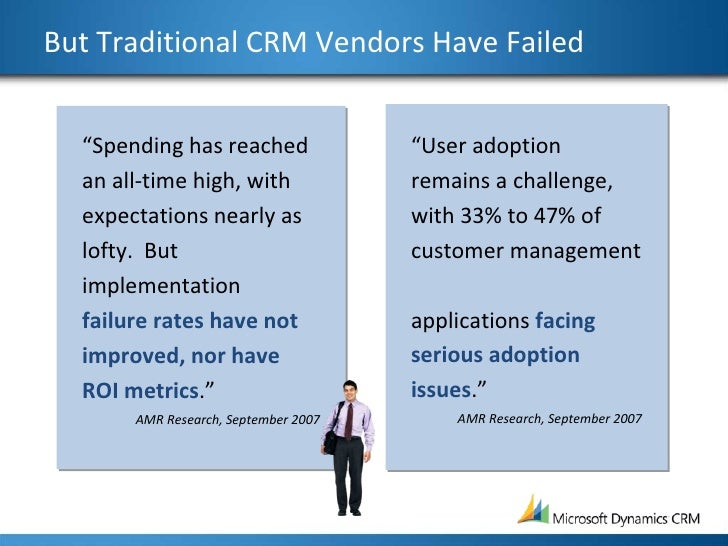 But Traditional CRM Vendors Have Failed

“Spending has reached an all-time high, with expectations nearly as lofty. But implementation failure rates have not improved, nor have ROI metrics.”

AMR Research, September 2007

“User adoption remains a challenge, with 33% to 47% of customer management applications facing serious adoption issues.”

AMR Research, September 2007

Microsoft Dynamics CRM